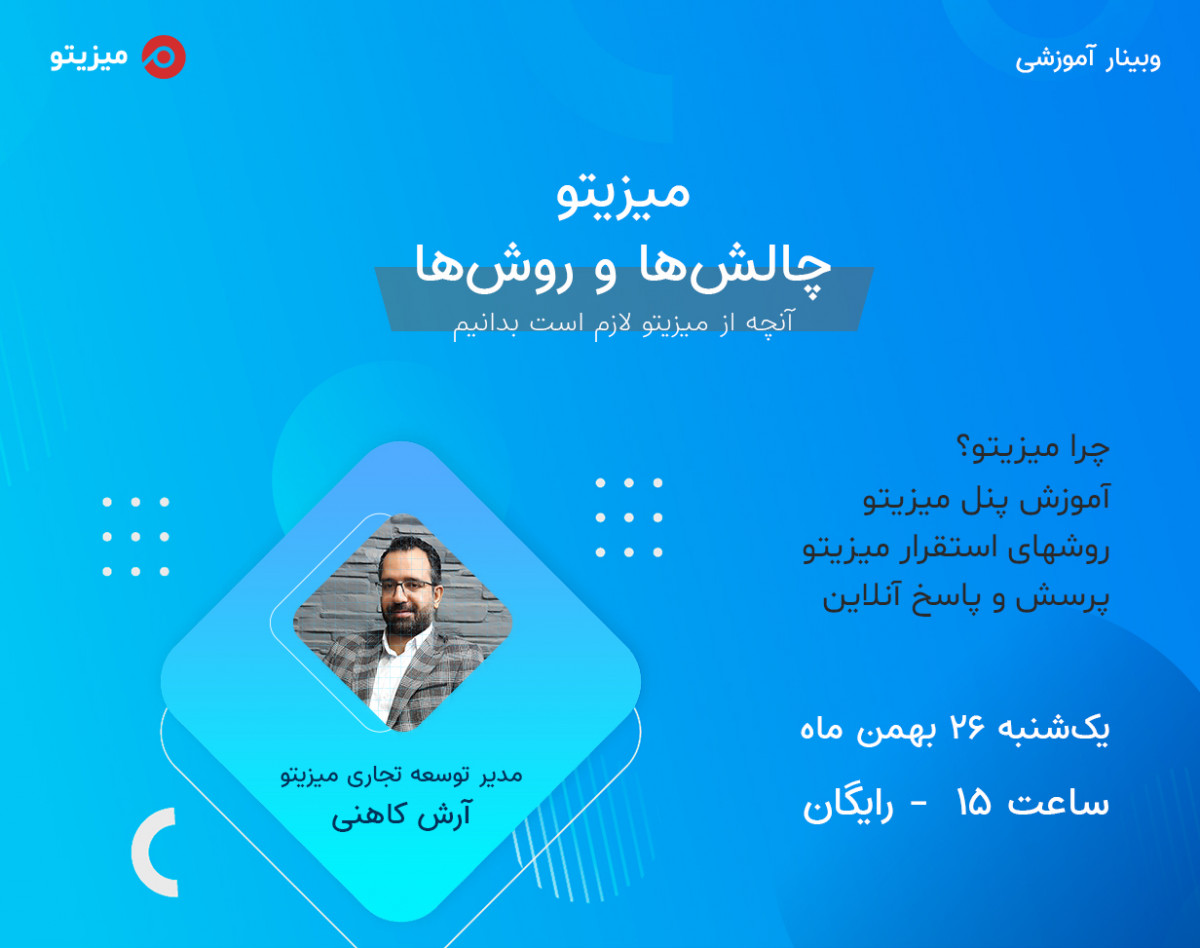 وبینار آموزشی

میزیتو

میزیتو
چالش‌ها و روش‌ها
آنچه از میزیتو لازم است بدانیم

چرا میزیتو؟
آموزش پنل میزیتو
روشهای استقرار میزیتو
پرسش و پاسخ آنلاین

یک‌شنبه ۲۶ بهمن ماه
ساعت ۱۵ - رایگان

مدیر توسعه تجاری میزیتو
آرش کاهنی